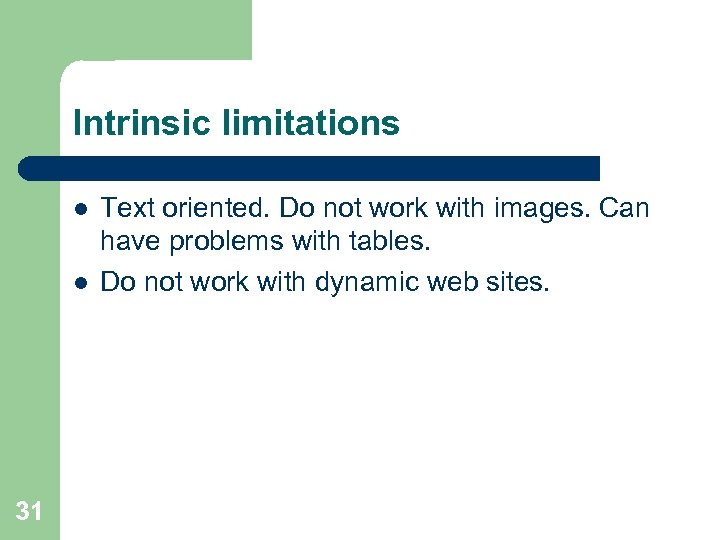 Intrinsic limitations

- Text oriented. Do not work with images. Can have problems with tables.
- Do not work with dynamic web sites.

31